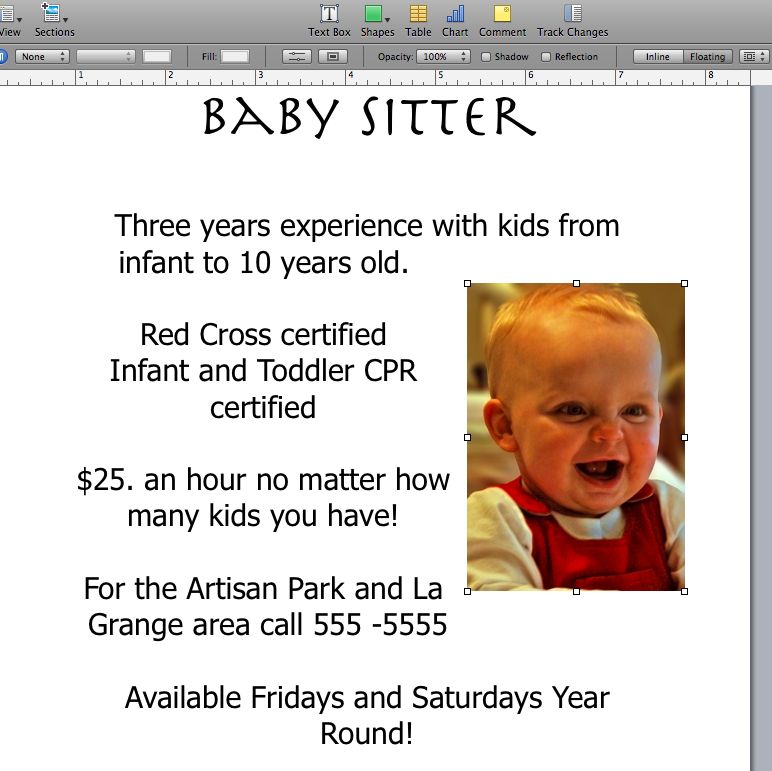 View Sections Text Box Shapes Table Chart Comment Track Changes

None Fill: Opacity: 100% Shadow Reflection Inline Floating

1 2 3 4 5 6 7 8

BABY SITTER

Three years experience with kids from infant to 10 years old.

Red Cross certified
Infant and Toddler CPR certified

$25. an hour no matter how many kids you have!

For the Artisan Park and La Grange area call 555 -5555

Available Fridays and Saturdays Year Round!